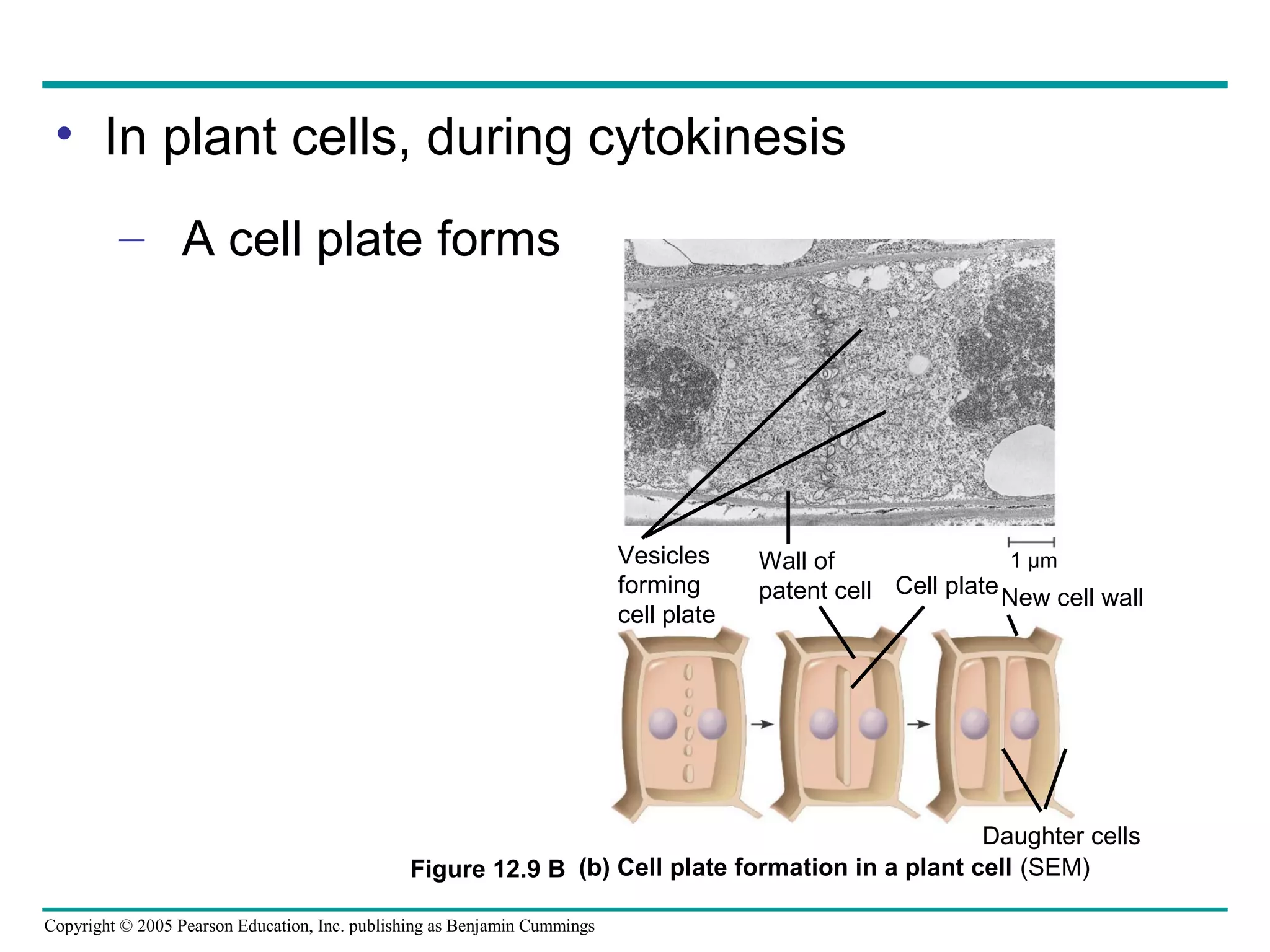 • In plant cells, during cytokinesis

– A cell plate forms

Vesicles forming cell plate

Wall of patent cell

1 µm

Cell plate

New cell wall

Daughter cells

Figure 12.9 B (b) Cell plate formation in a plant cell (SEM)

Copyright © 2005 Pearson Education, Inc. publishing as Benjamin Cummings